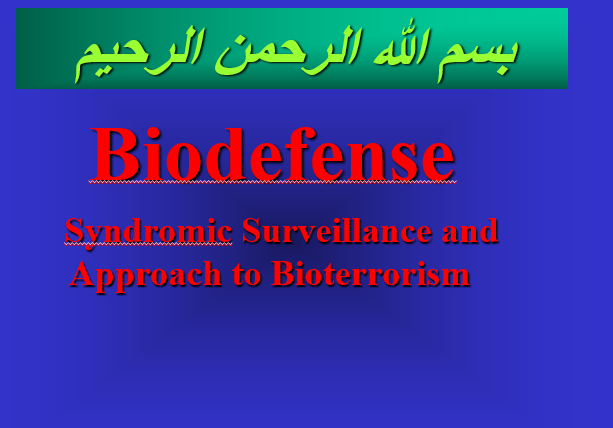 بسم الله الرحمن الرحيم

Biodefense

Syndromic Surveillance and Approach to Bioterrorism